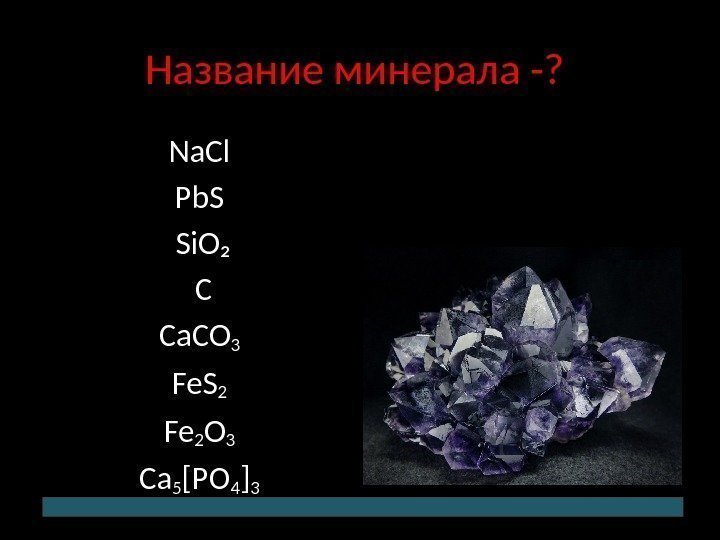 Название минерала -?

$NaCl$

$PbS$

$SiO_2$

$C$

$CaCO_3$

$FeS_2$

$Fe_2O_3$

$Ca_5[PO_4]_3$